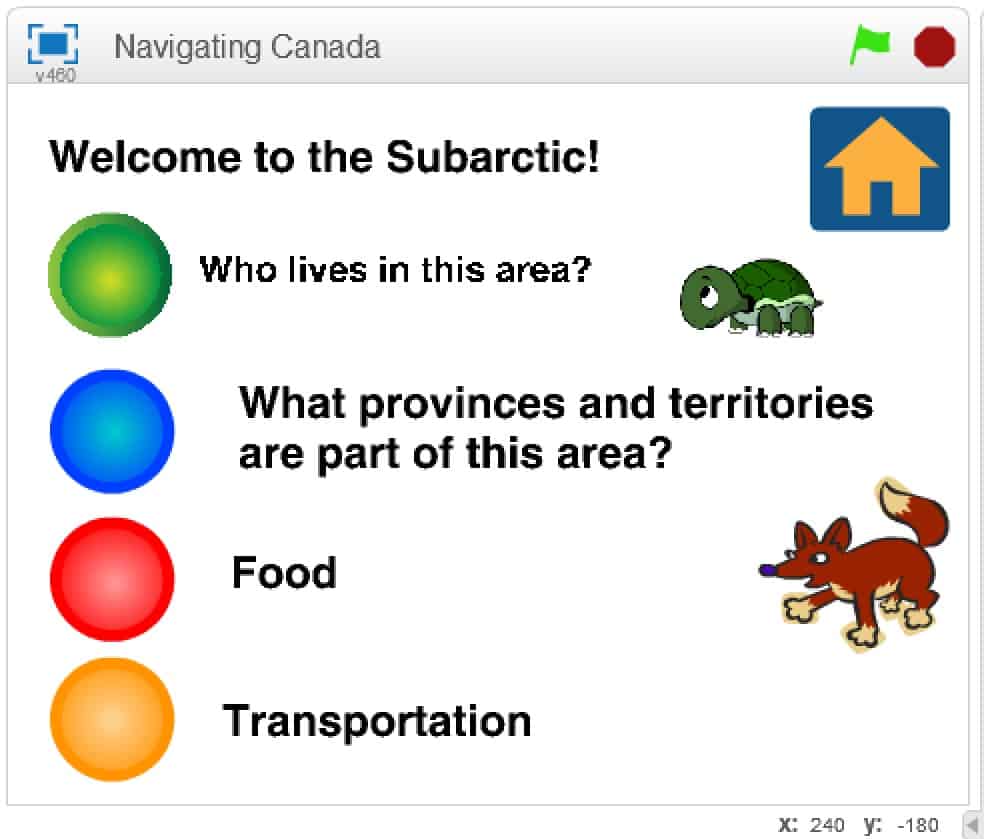 v460 Navigating Canada

Welcome to the Subarctic!

Who lives in this area?

What provinces and territories are part of this area?

Food

Transportation

x: 240 y: -180